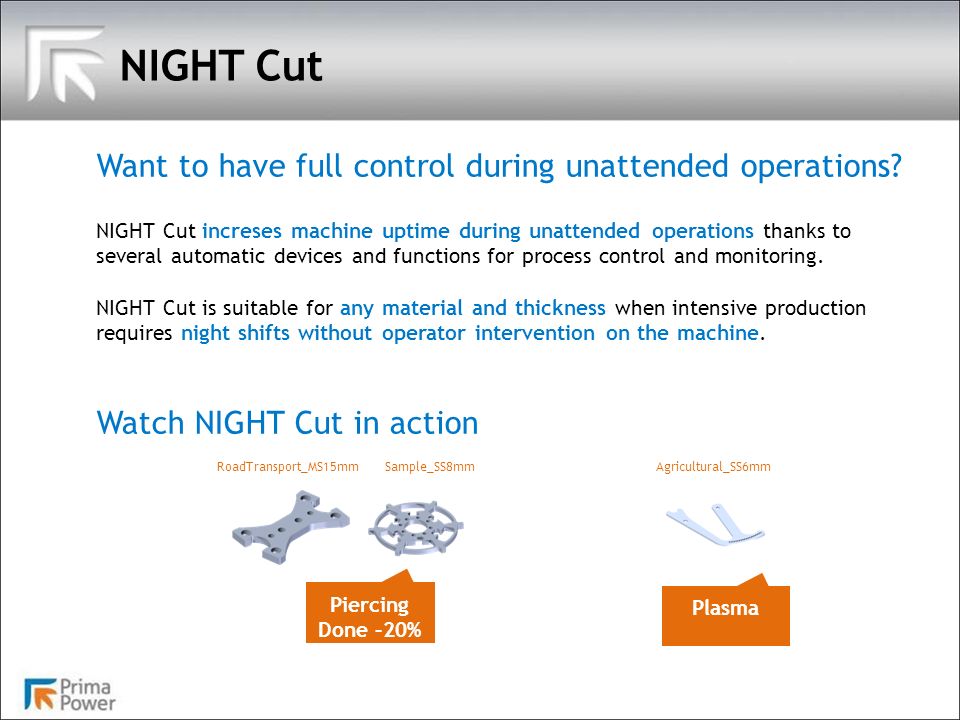 NIGHT Cut

Want to have full control during unattended operations?

NIGHT Cut increses machine uptime during unattended operations thanks to several automatic devices and functions for process control and monitoring.

NIGHT Cut is suitable for any material and thickness when intensive production requires night shifts without operator intervention on the machine.

Watch NIGHT Cut in action

RoadTransport_MS15mm

Sample_SS8mm

Agricultural_SS6mm

Piercing Done -20%

Plasma

Prima Power